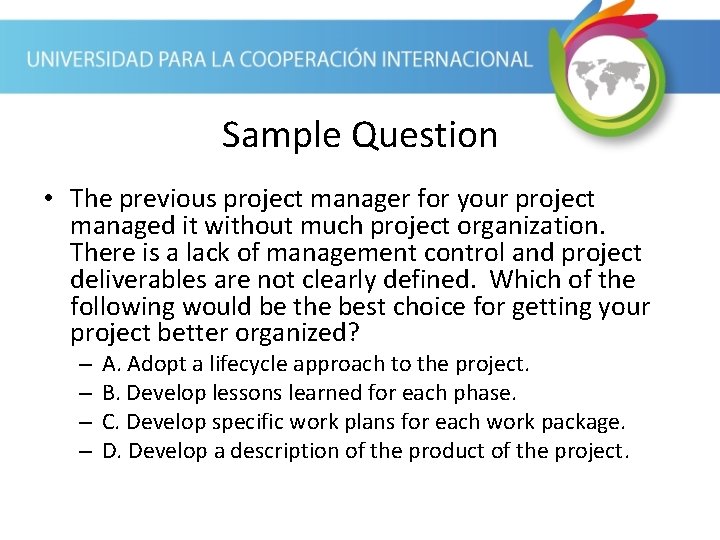 UNIVERSIDAD PARA LA COOPERACIÓN INTERNACIONAL

Sample Question

• The previous project manager for your project managed it without much project organization. There is a lack of management control and project deliverables are not clearly defined. Which of the following would be the best choice for getting your project better organized?
– A. Adopt a lifecycle approach to the project.
– B. Develop lessons learned for each phase.
– C. Develop specific work plans for each work package.
– D. Develop a description of the product of the project.